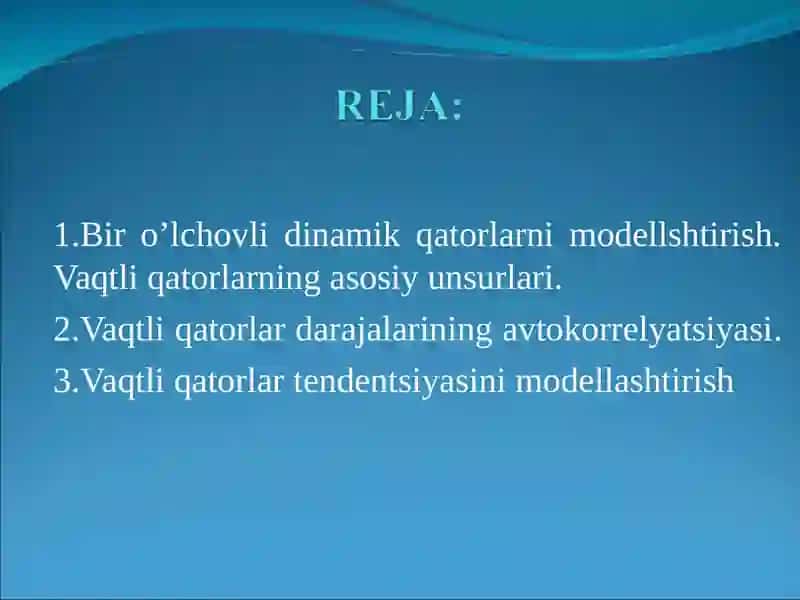 REJA:

1.Bir o’lchovli dinamik qatorlarni modellshtirish. Vaqtli qatorlarning asosiy unsurlari.

2.Vaqtli qatorlar darajalarining avtokorrelyatsiyasi.

3.Vaqtli qatorlar tendentsiyasini modellashtirish